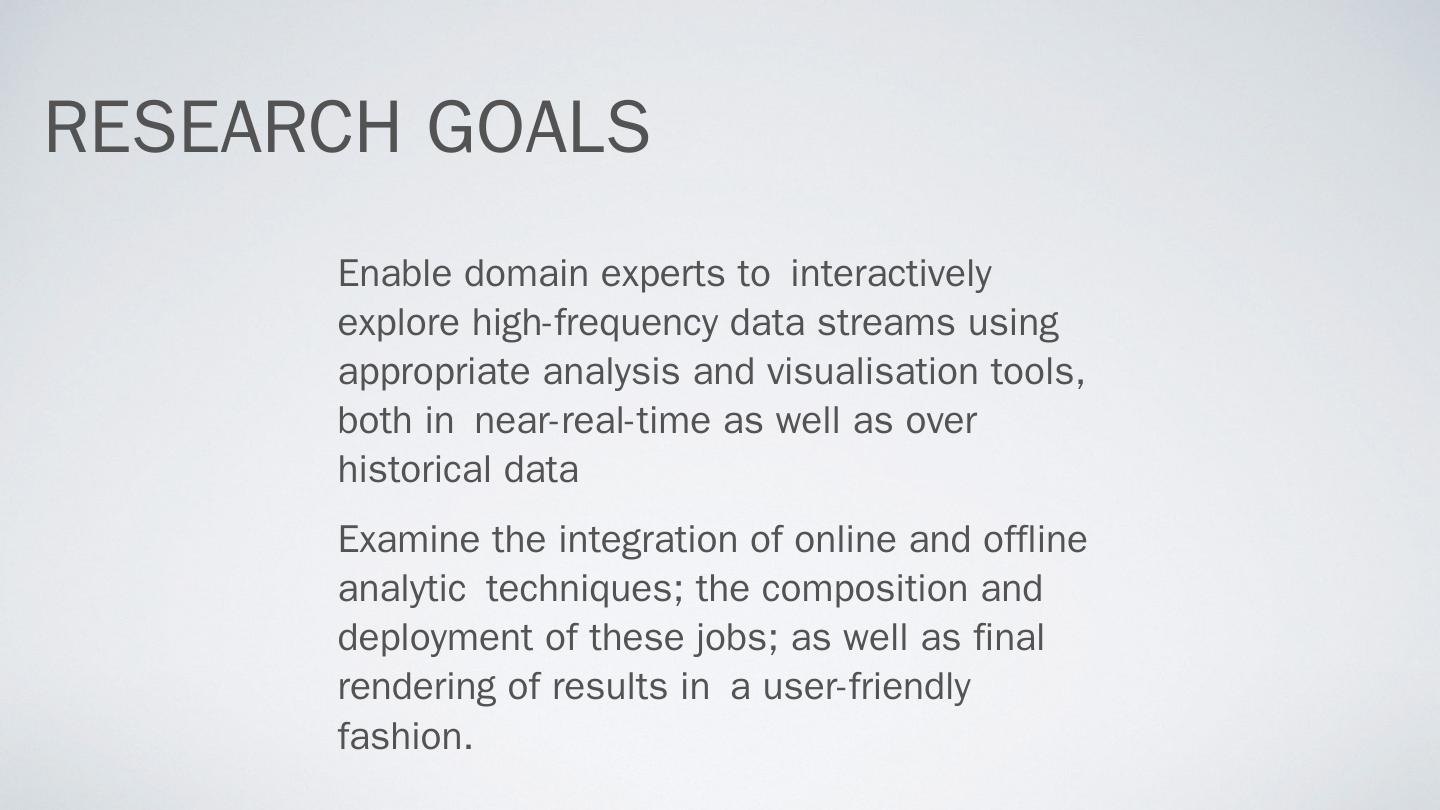 RESEARCH GOALS

Enable domain experts to interactively explore high-frequency data streams using appropriate analysis and visualisation tools, both in near-real-time as well as over historical data

Examine the integration of online and offline analytic techniques; the composition and deployment of these jobs; as well as final rendering of results in a user-friendly fashion.